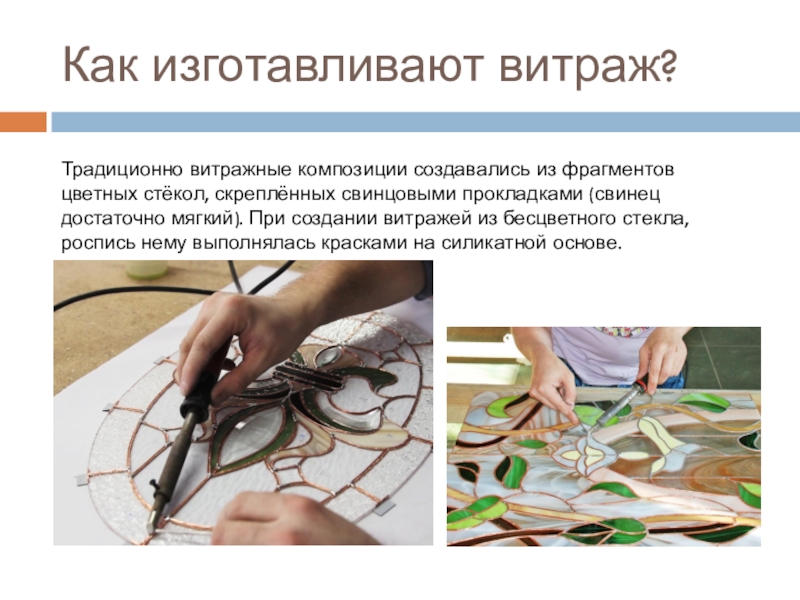 Как изготавливают витраж?

Традиционно витражные композиции создавались из фрагментов цветных стёкол, скреплённых свинцовыми прокладками (свинец достаточно мягкий). При создании витражей из бесцветного стекла, роспись нему выполнялась красками на силикатной основе.